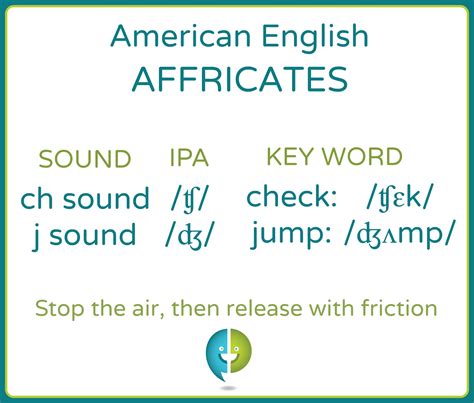 American English
AFFRICATES

| SOUND | IPA | KEY WORD |
|---|---|---|
| ch sound | /ʧ/ | check: /ʧɛk/ |
| j sound | /ʤ/ | jump: /ʤʌmp/ |

Stop the air, then release with friction